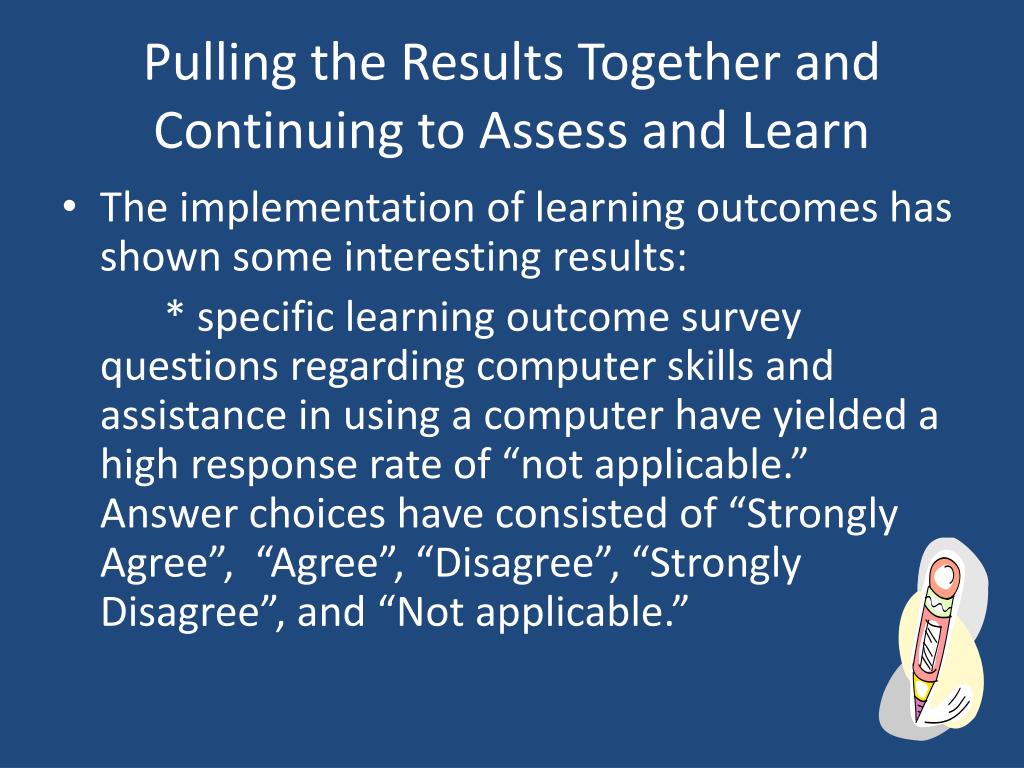 Pulling the Results Together and Continuing to Assess and Learn

• The implementation of learning outcomes has shown some interesting results:

* specific learning outcome survey questions regarding computer skills and assistance in using a computer have yielded a high response rate of “not applicable.” Answer choices have consisted of “Strongly Agree”, “Agree”, “Disagree”, “Strongly Disagree”, and “Not applicable.”